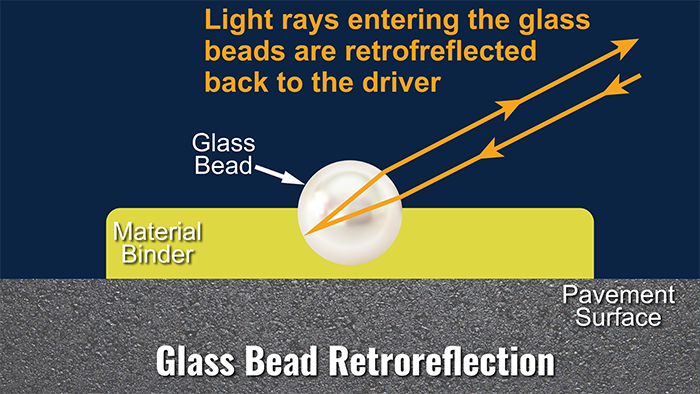 Light rays entering the glass beads are retrofreflected back to the driver

Glass Bead

Material Binder

Pavement Surface

Glass Bead Retroreflection